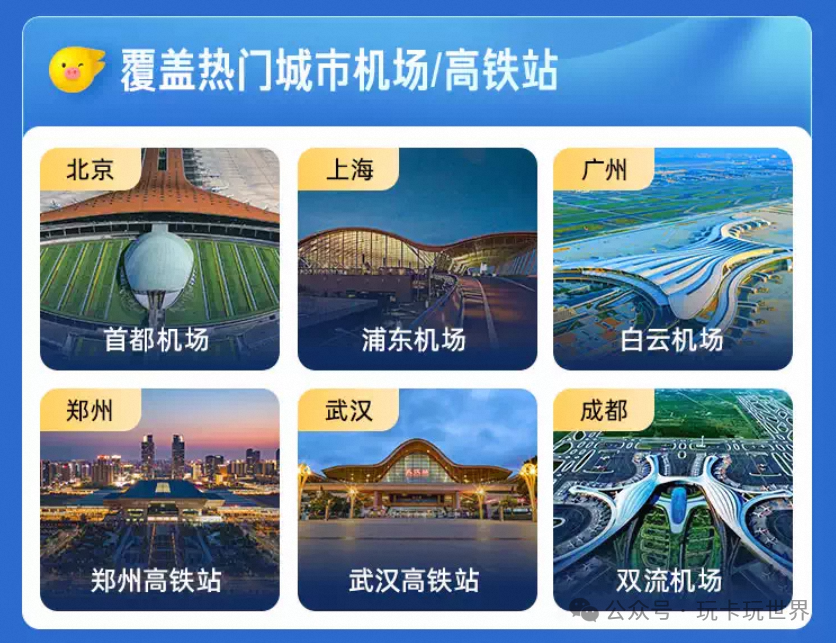 覆盖热门城市机场/高铁站

北京
首都机场

上海
浦东机场

广州
白云机场

郑州
郑州高铁站

武汉
武汉高铁站

成都
双流机场

公众号 · 玩卡玩世界